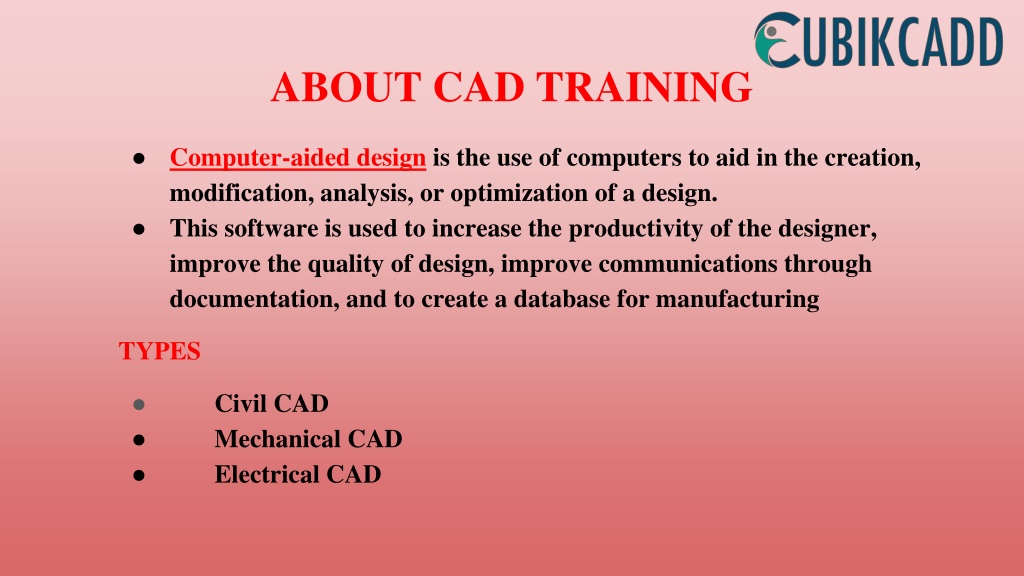 CUBIKCADD

ABOUT CAD TRAINING

● Computer-aided design is the use of computers to aid in the creation, modification, analysis, or optimization of a design.
● This software is used to increase the productivity of the designer, improve the quality of design, improve communications through documentation, and to create a database for manufacturing

TYPES

● Civil CAD
● Mechanical CAD
● Electrical CAD